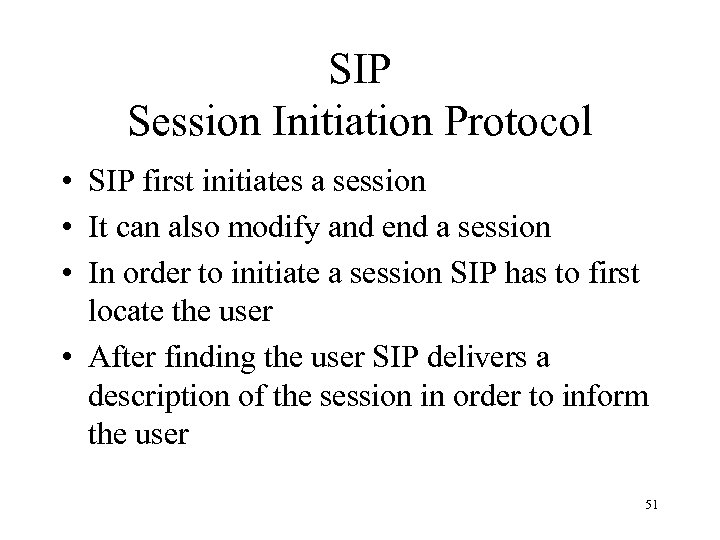 SIP
Session Initiation Protocol

• SIP first initiates a session
• It can also modify and end a session
• In order to initiate a session SIP has to first locate the user
• After finding the user SIP delivers a description of the session in order to inform the user

51